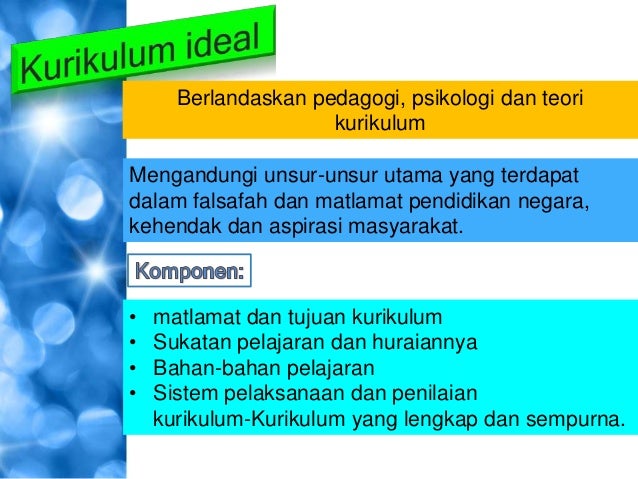 Kurikulum ideal

Berlandaskan pedagogi, psikologi dan teori kurikulum

Mengandungi unsur-unsur utama yang terdapat dalam falsafah dan matlamat pendidikan negara, kehendak dan aspirasi masyarakat.

Komponen:

• matlamat dan tujuan kurikulum
• Sukatan pelajaran dan huraiannya
• Bahan-bahan pelajaran
• Sistem pelaksanaan dan penilaian kurikulum-Kurikulum yang lengkap dan sempurna.